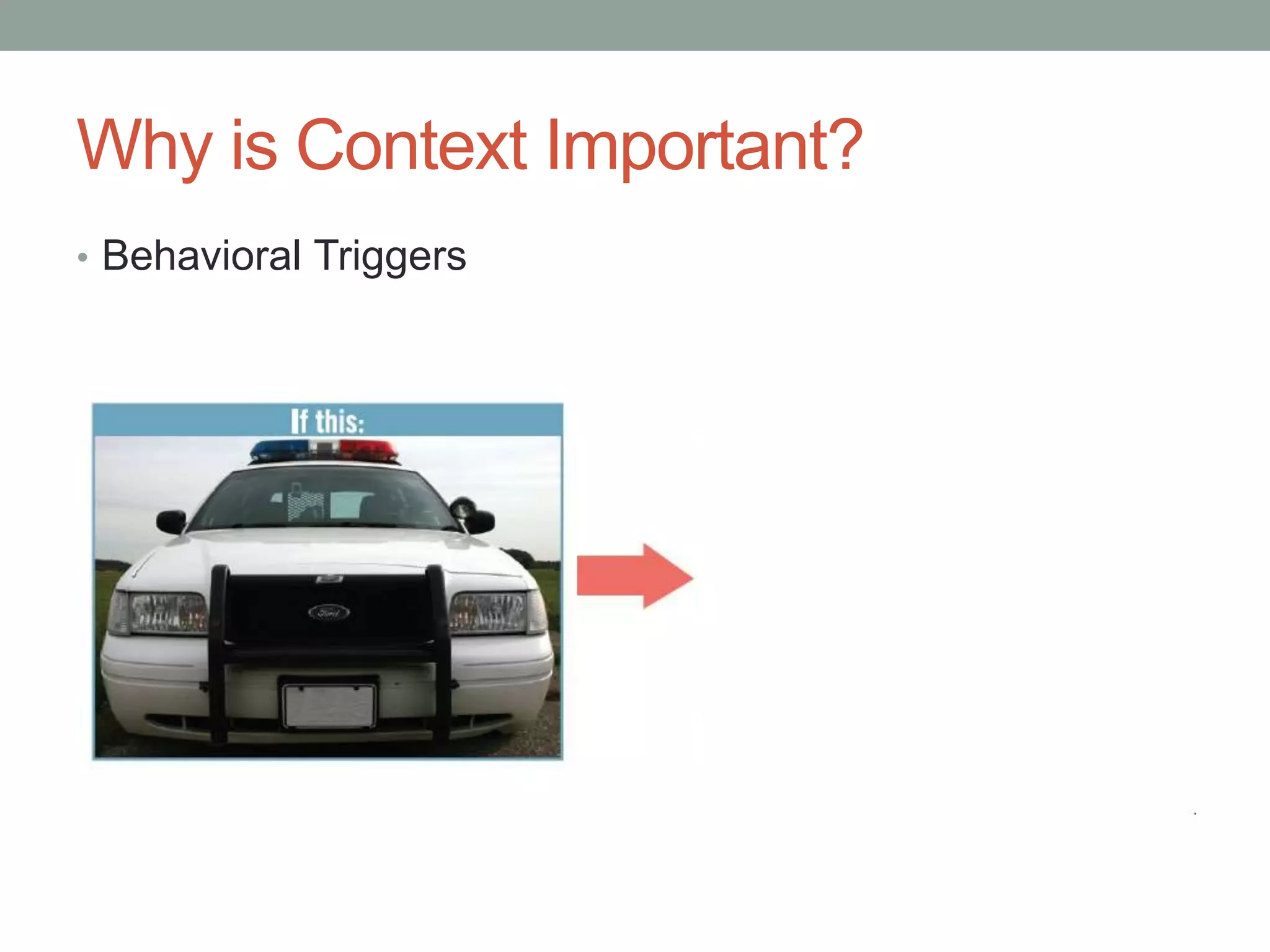 Why is Context Important?

• Behavioral Triggers

If this:

Ford